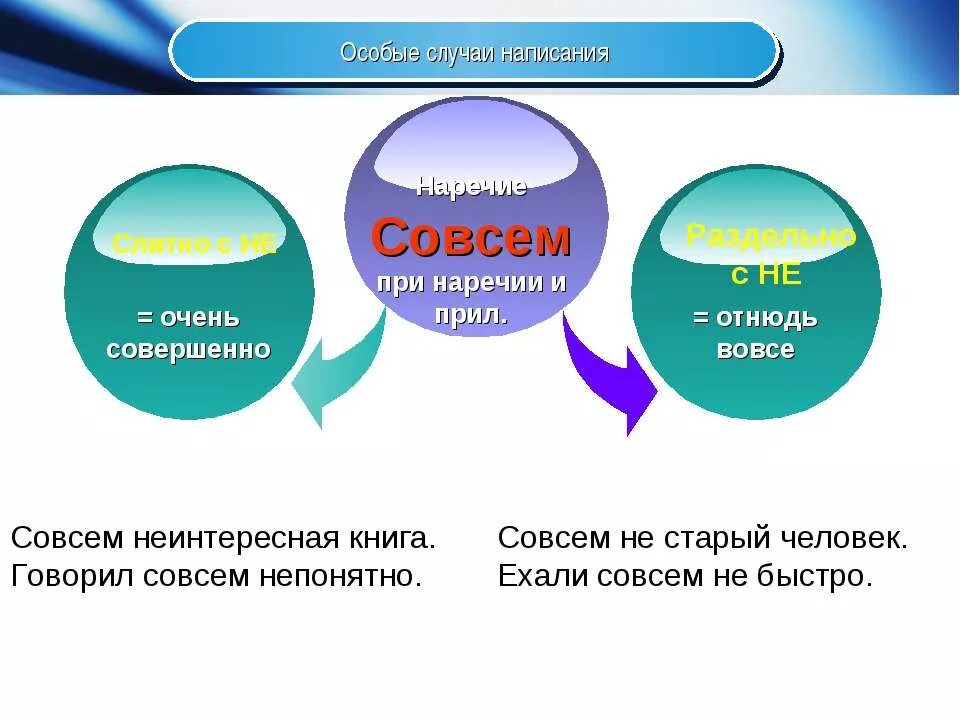 Особые случаи написания

Наречие
Совсем
при наречии и прил.

Слитно с НЕ
= очень совершенно

Раздельно с НЕ
= отнюдь вовсе

Совсем неинтересная книга.
Говорил совсем непонятно.

Совсем не старый человек.
Ехали совсем не быстро.